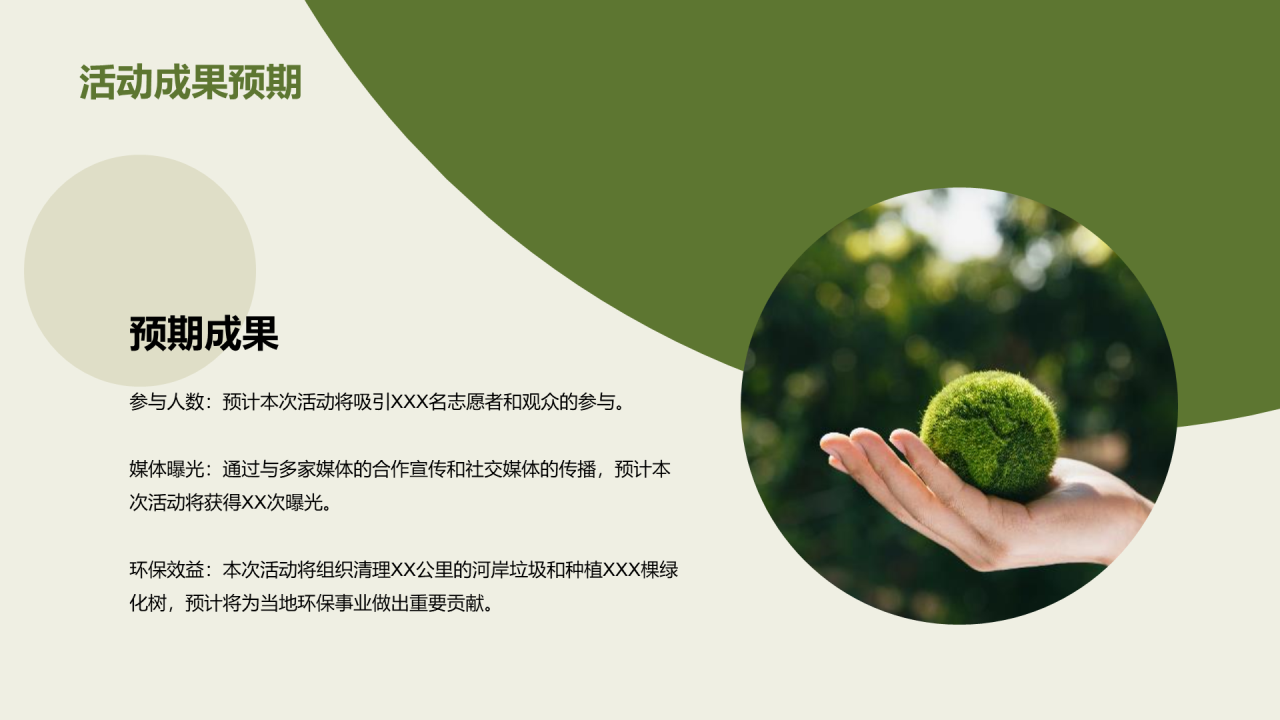 活动成果预期

预期成果

参与人数：预计本次活动将吸引XXX名志愿者和观众的参与。

媒体曝光：通过与多家媒体的合作宣传和社交媒体的传播，预计本次活动将获得XX次曝光。

环保效益：本次活动将组织清理XX公里的河岸垃圾和种植XXX棵绿化树，预计将为当地环保事业做出重要贡献。